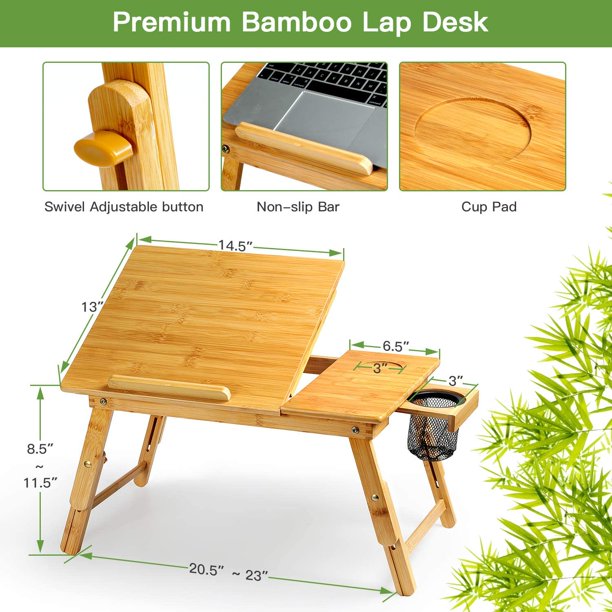 Premium Bamboo Lap Desk

Swivel Adjustable button

Non-slip Bar

Cup Pad

14.5"

13"

6.5"

3"

3"

8.5"
~
11.5"

20.5" ~ 23"